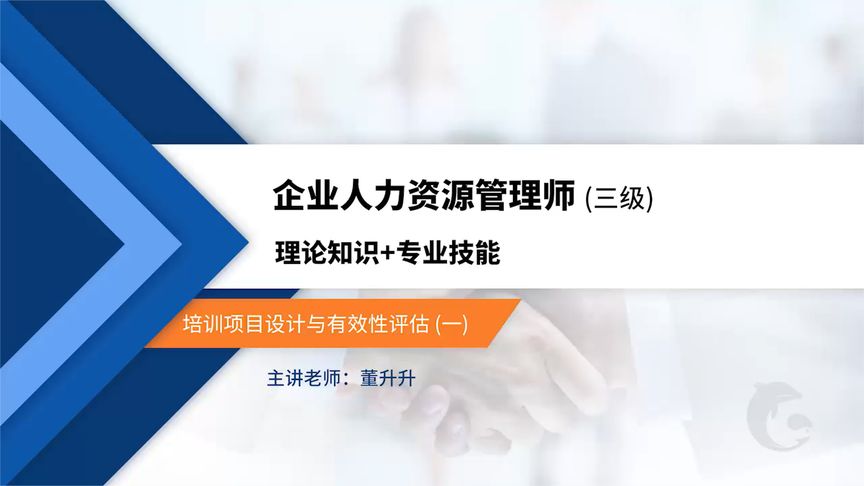 企业人力资源管理师 (三级)

理论知识+专业技能

培训项目设计与有效性评估 (一)

主讲老师：董升升